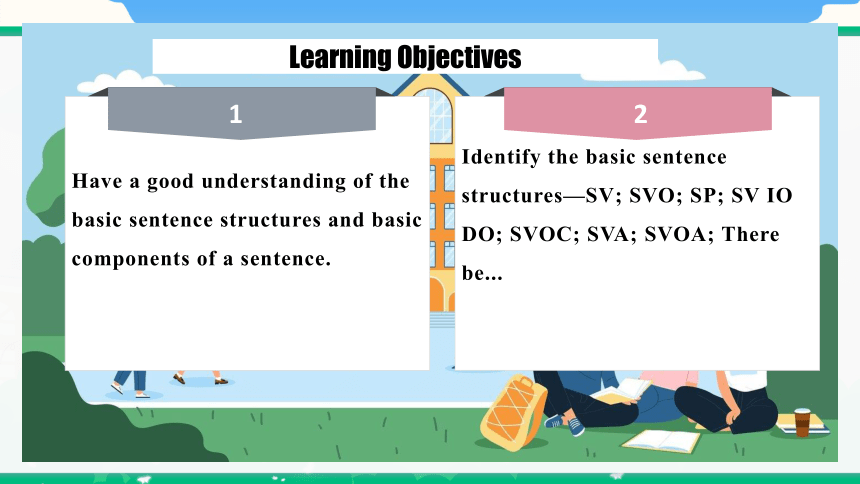 Learning Objectives

1

Have a good understanding of the basic sentence structures and basic components of a sentence.

2

Identify the basic sentence structures—SV; SVO; SP; SV IO DO; SVOC; SVA; SVOA; There be...